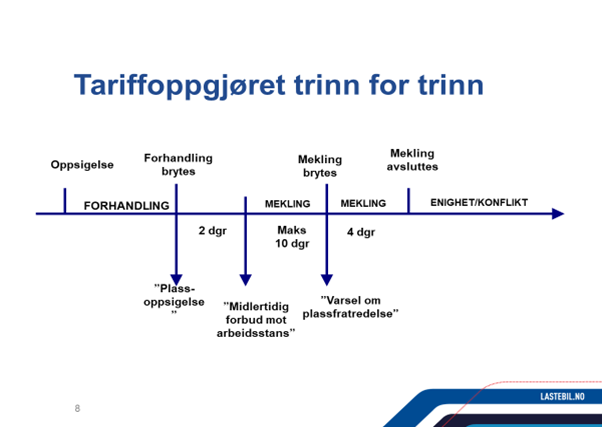 Tariffoppgjøret trinn for trinn

Oppsigelse

Forhandling brytes

Mekling brytes

Mekling avsluttes

FORHANDLING

MEKLING

MEKLING

ENIGHET/KONFLIKT

2 dgr

Maks 10 dgr

4 dgr

"Plass-oppsigelse"

"Midlertidig forbud mot arbeidsstans"

"Varsel om plassfratredelse"

8

LASTEBIL.NO